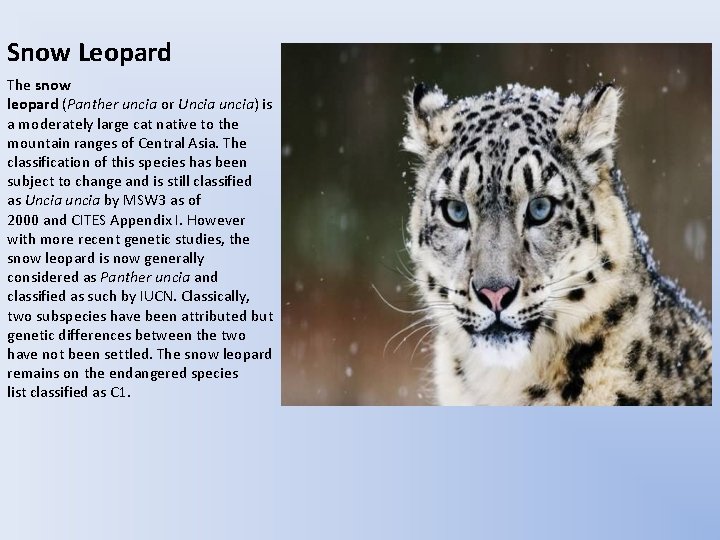 Snow Leopard

The snow leopard (Panther uncia or Uncia uncia) is a moderately large cat native to the mountain ranges of Central Asia. The classification of this species has been subject to change and is still classified as Uncia uncia by MSW3 as of 2000 and CITES Appendix I. However with more recent genetic studies, the snow leopard is now generally considered as Panther uncia and classified as such by IUCN. Classically, two subspecies have been attributed but genetic differences between the two have not been settled. The snow leopard remains on the endangered species list classified as C1.